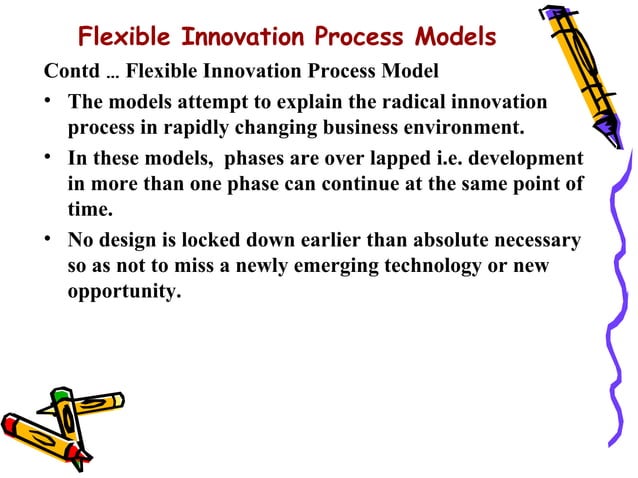 Flexible Innovation Process Models

Contd … Flexible Innovation Process Model

• The models attempt to explain the radical innovation process in rapidly changing business environment.

• In these models, phases are over lapped i.e. development in more than one phase can continue at the same point of time.

• No design is locked down earlier than absolute necessary so as not to miss a newly emerging technology or new opportunity.